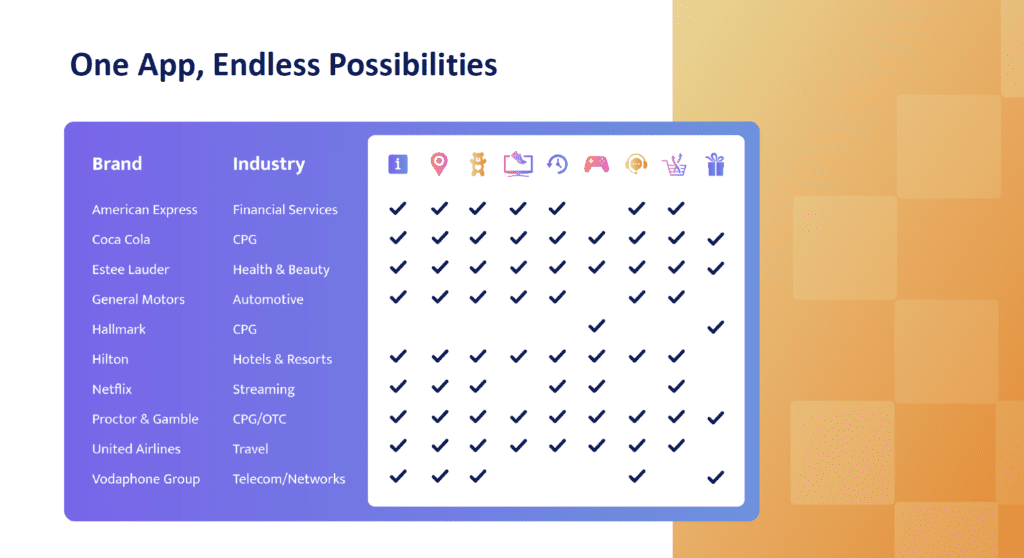 One App, Endless Possibilities

| Brand | Industry | | | | | | | | | |
|---|---|---|---|---|---|---|---|---|---|---|
| American Express | Financial Services | ✓ | ✓ | ✓ | ✓ | ✓ | | ✓ | ✓ | |
| Coca Cola | CPG | ✓ | ✓ | ✓ | ✓ | ✓ | ✓ | ✓ | ✓ | ✓ |
| Estee Lauder | Health & Beauty | ✓ | ✓ | ✓ | ✓ | ✓ | ✓ | ✓ | ✓ | ✓ |
| General Motors | Automotive | ✓ | ✓ | ✓ | ✓ | ✓ | | ✓ | ✓ | |
| Hallmark | CPG | | | | | | ✓ | | | ✓ |
| Hilton | Hotels & Resorts | ✓ | ✓ | ✓ | ✓ | ✓ | ✓ | ✓ | ✓ | |
| Netflix | Streaming | ✓ | ✓ | ✓ | | ✓ | ✓ | | ✓ | |
| Proctor & Gamble | CPG/OTC | ✓ | ✓ | ✓ | ✓ | ✓ | ✓ | ✓ | ✓ | ✓ |
| United Airlines | Travel | ✓ | ✓ | ✓ | ✓ | ✓ | ✓ | ✓ | ✓ | |
| Vodaphone Group | Telecom/Networks | ✓ | ✓ | ✓ | | | | ✓ | | ✓ |